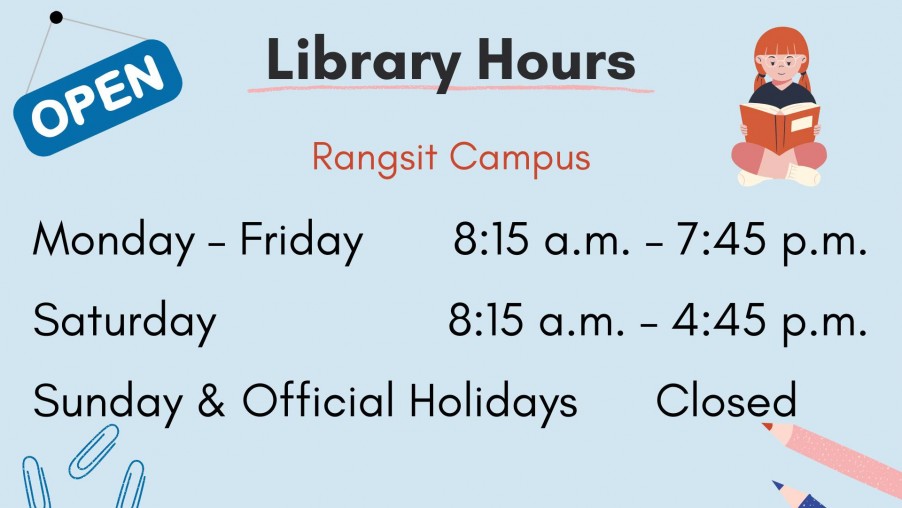 OPEN

Library Hours

Rangsit Campus

Monday - Friday 8:15 a.m. - 7:45 p.m.

Saturday 8:15 a.m. - 4:45 p.m.

Sunday & Official Holidays Closed